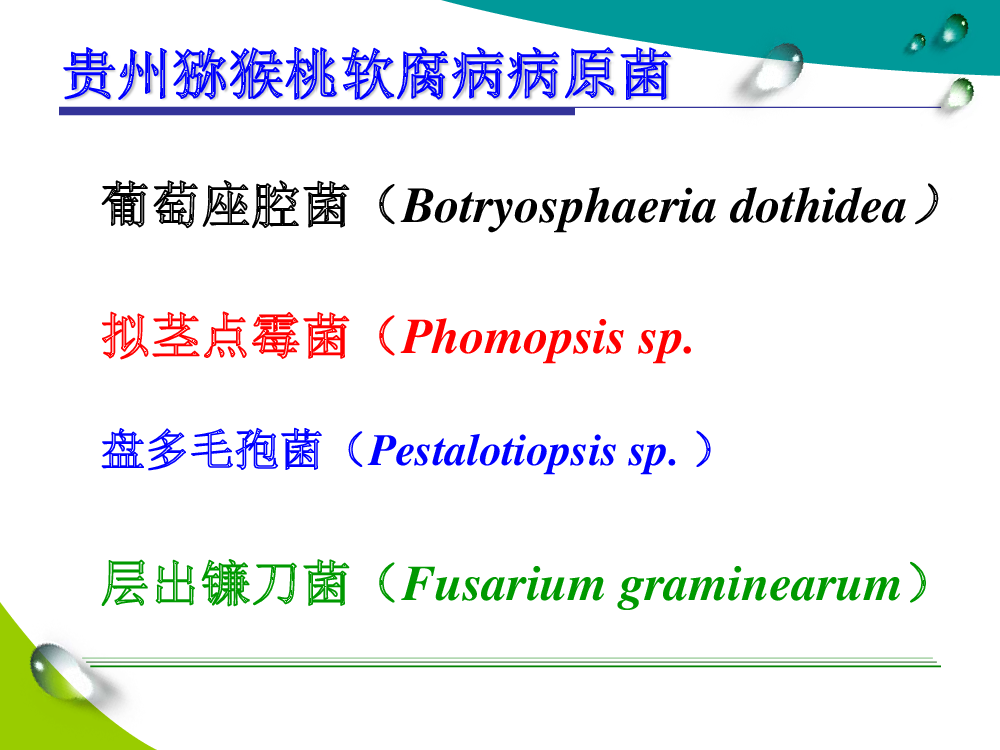 贵州猕猴桃软腐病病原菌

葡萄座腔菌（Botryosphaeria dothidea）

拟茎点霉菌（Phomopsis sp.

盘多毛孢菌（Pestalotiopsis sp. ）

层出镰刀菌（Fusarium graminearum）